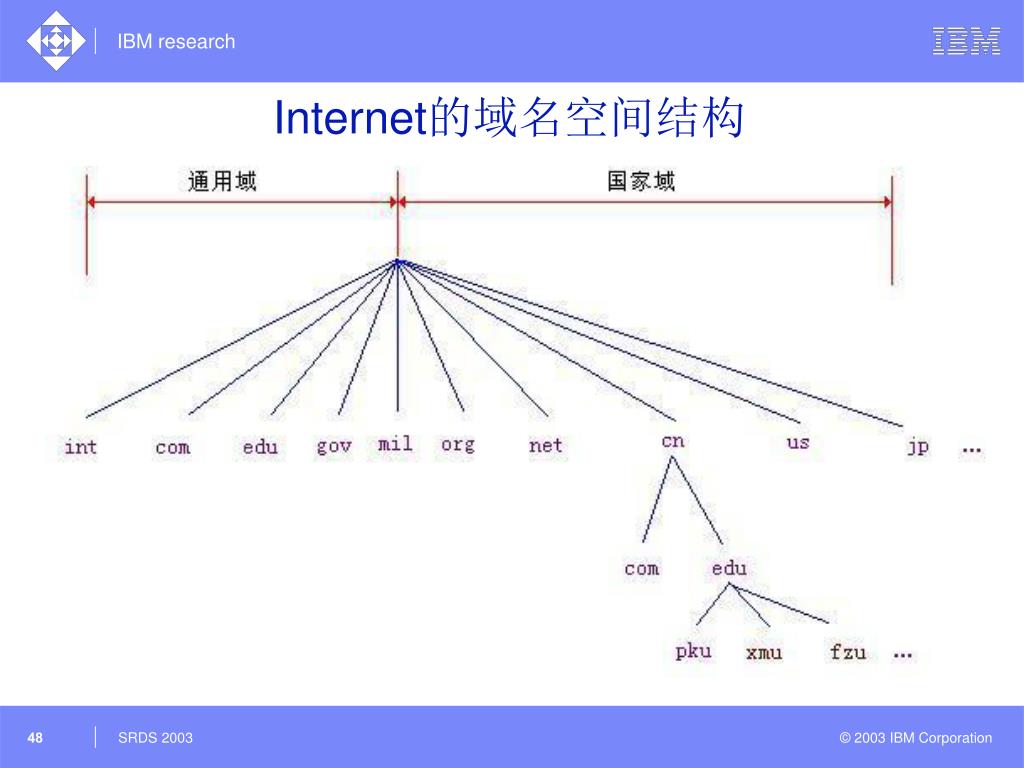 IBM research

IBM

Internet的域名空间结构

通用域

国家域

int com edu gov mil org net cn us jp ...

com edu

pku xmu fzu ...

48

SRDS 2003

© 2003 IBM Corporation